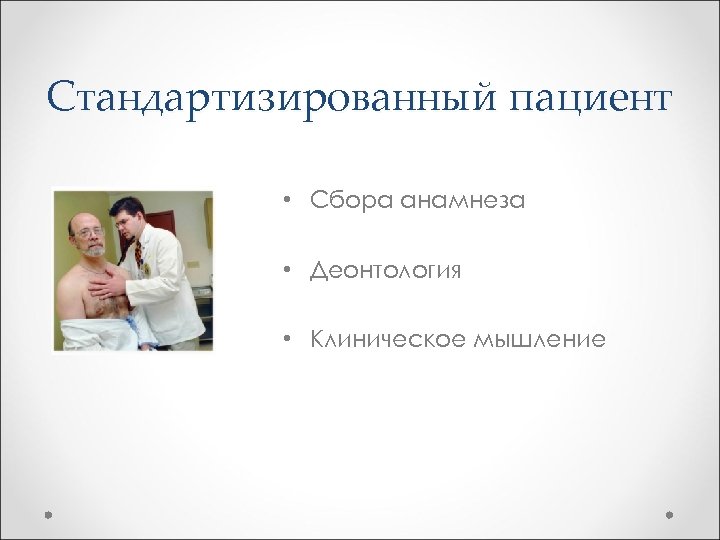 Стандартизированный пациент

• Сбора анамнеза

• Деонтология

• Клиническое мышление